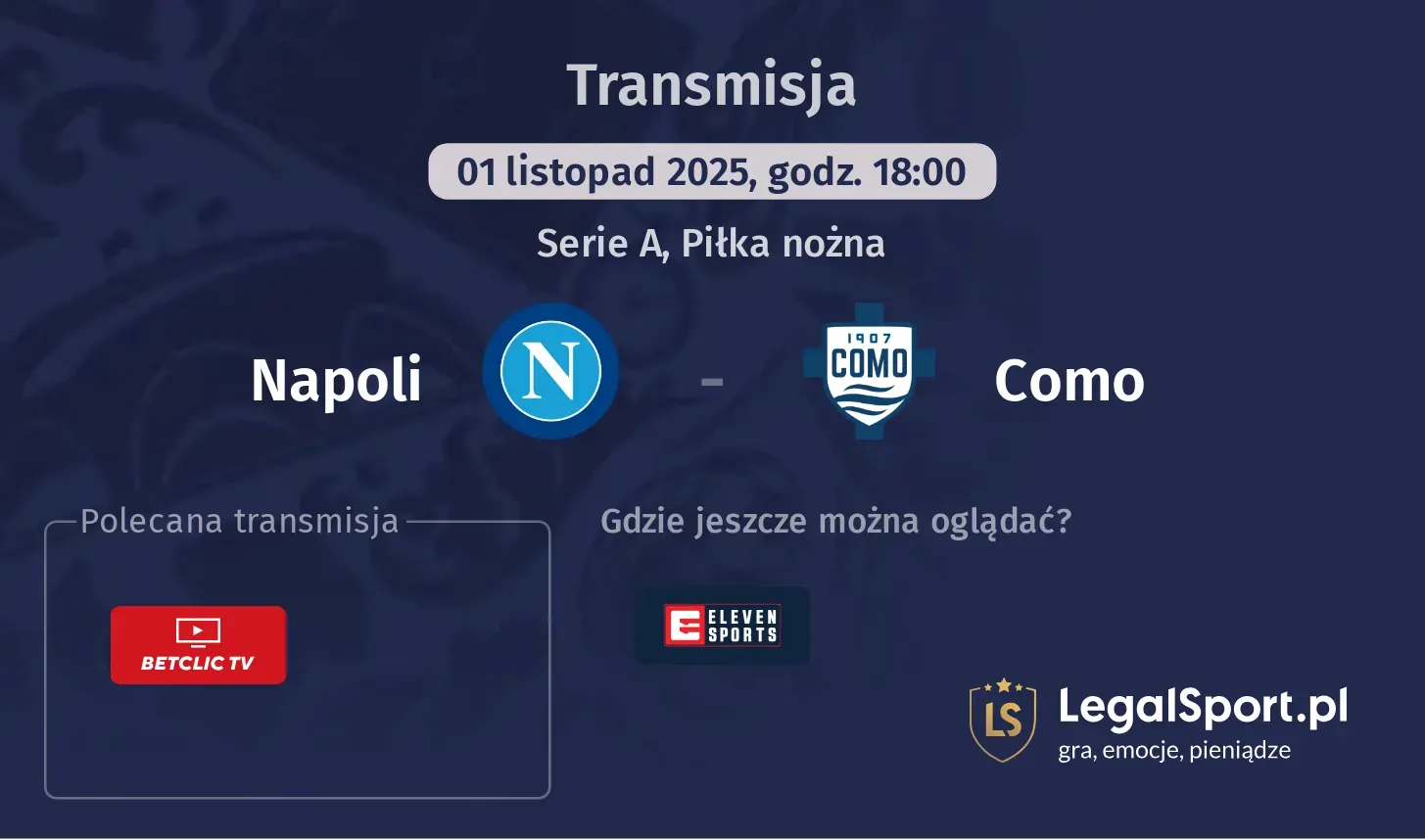 Transmisja

01 listopad 2025, godz. 18:00

Serie A, Piłka nożna

Napoli N - 1907 COMO Como

Polecana transmisja

BETCLIC TV

Gdzie jeszcze można oglądać?

ELEVEN SPORTS

LS LegalSport.pl
gra, emocje, pieniądze